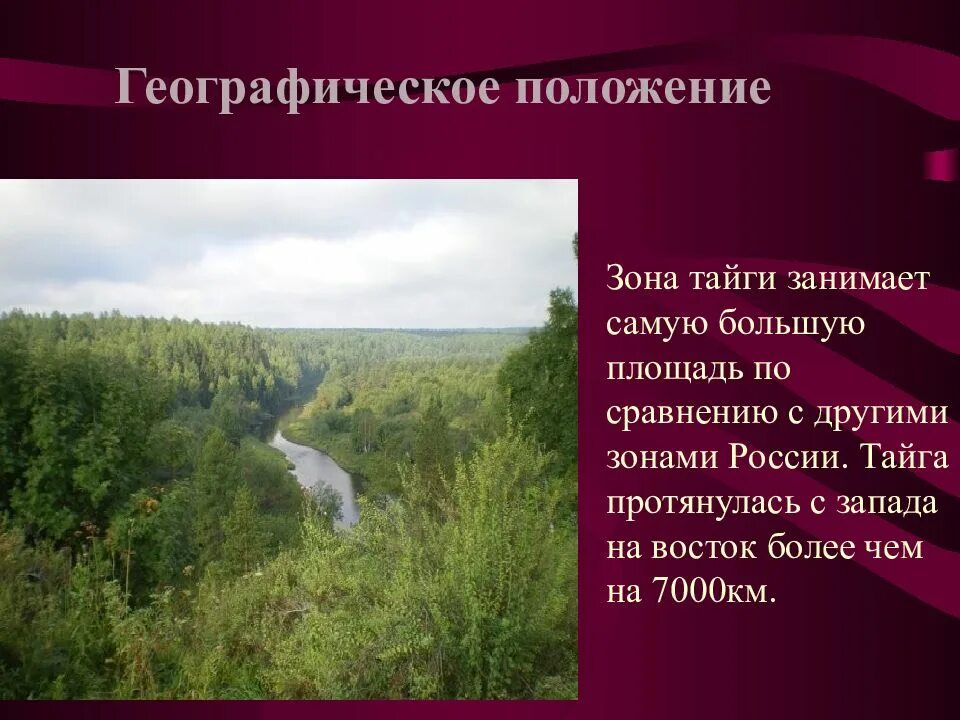 Географическое положение

Зона тайги занимает самую большую площадь по сравнению с другими зонами России. Тайга протянулась с запада на восток более чем на 7000км.